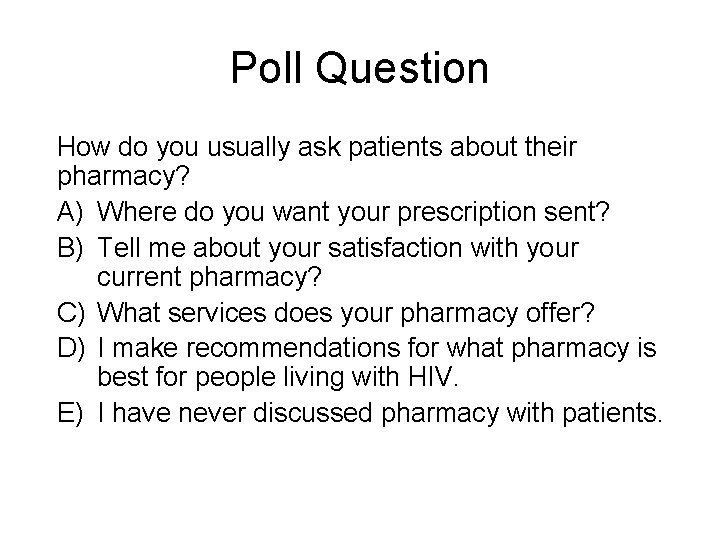 Poll Question

How do you usually ask patients about their pharmacy?

A) Where do you want your prescription sent?

B) Tell me about your satisfaction with your current pharmacy?

C) What services does your pharmacy offer?

D) I make recommendations for what pharmacy is best for people living with HIV.

E) I have never discussed pharmacy with patients.